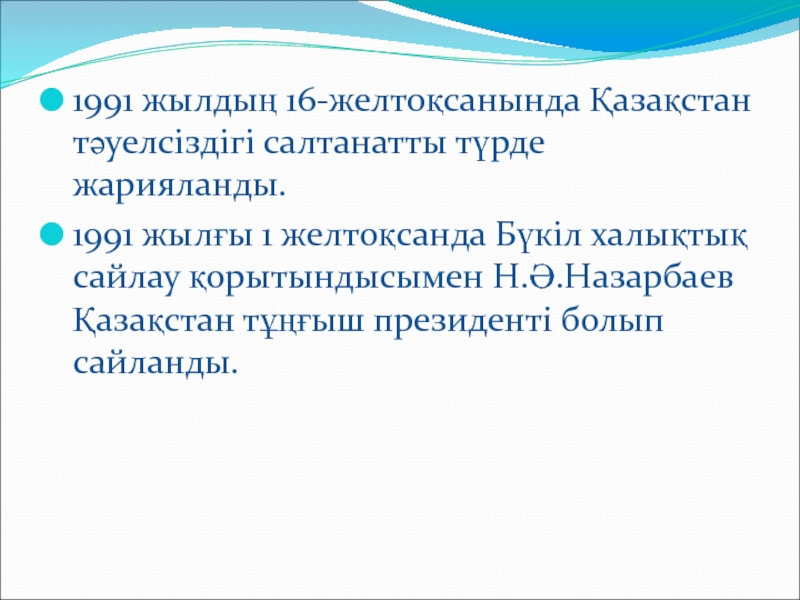 1991 жылдың 16-желтоқсанында Қазақстан тәуелсіздігі салтанатты түрде жарияланды.

1991 жылғы 1 желтоқсанда Бүкіл халықтық сайлау қорытындысымен Н.Ә.Назарбаев Қазақстан тұңғыш президенті болып сайланды.